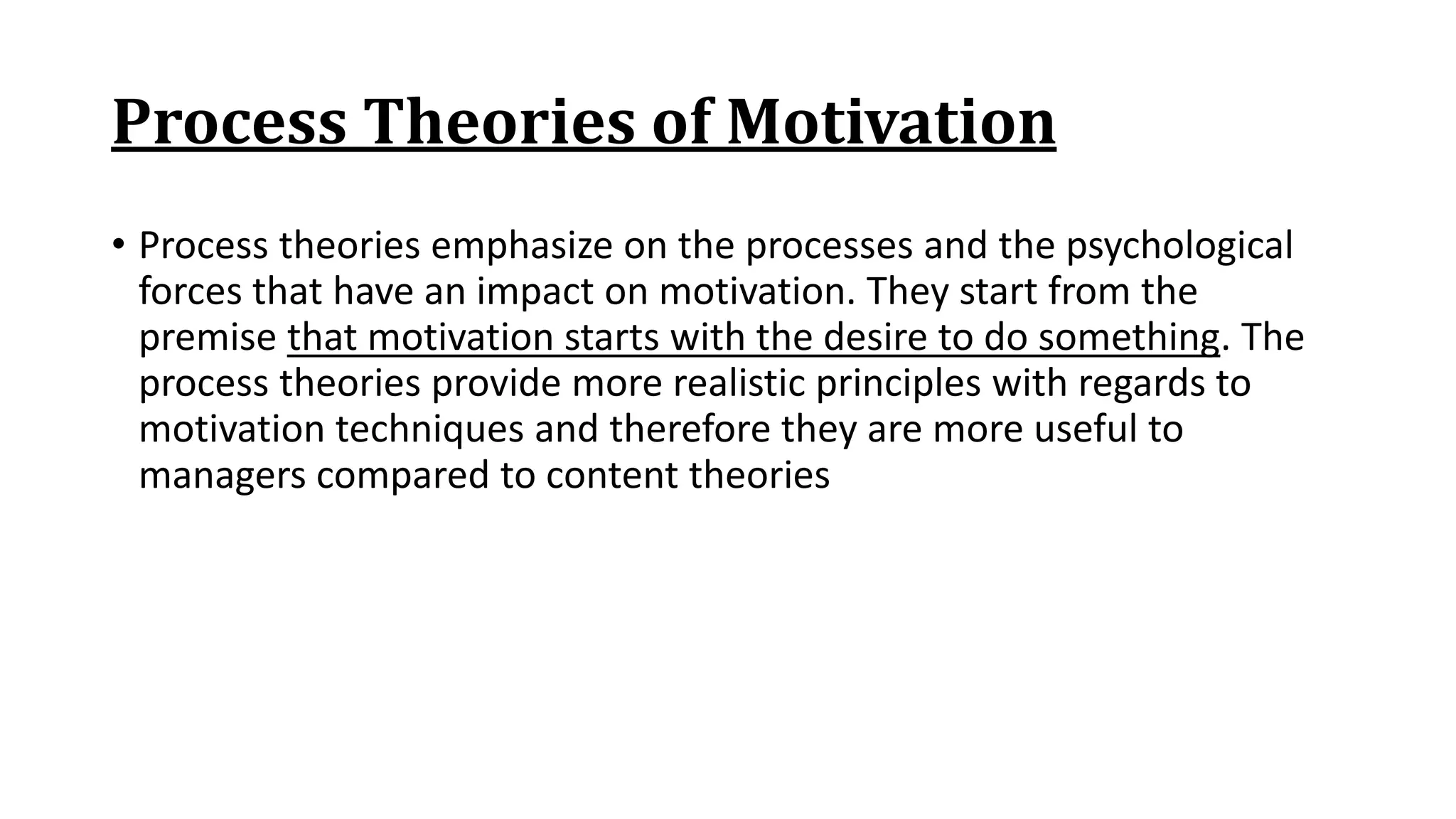 Process Theories of Motivation

• Process theories emphasize on the processes and the psychological forces that have an impact on motivation. They start from the premise that motivation starts with the desire to do something. The process theories provide more realistic principles with regards to motivation techniques and therefore they are more useful to managers compared to content theories